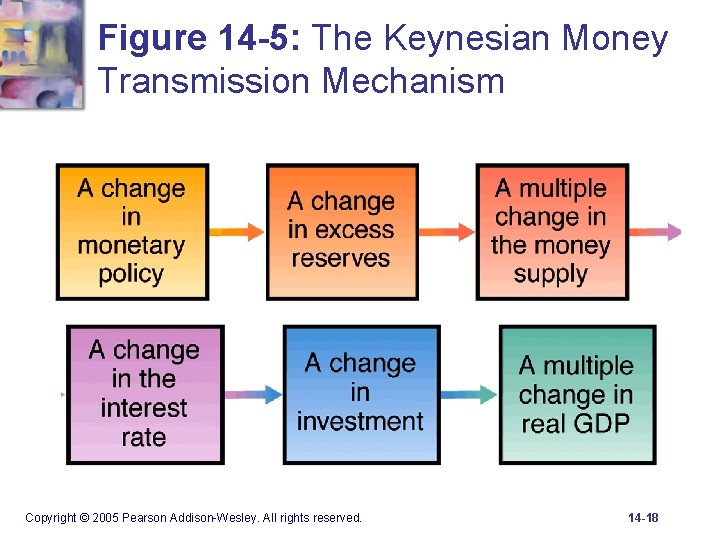 Figure 14-5: The Keynesian Money Transmission Mechanism

A change in monetary policy

A change in excess reserves

A multiple change in the money supply

A change in the interest rate

A change in investment

A multiple change in real GDP

Copyright © 2005 Pearson Addison-Wesley. All rights reserved.

14-18